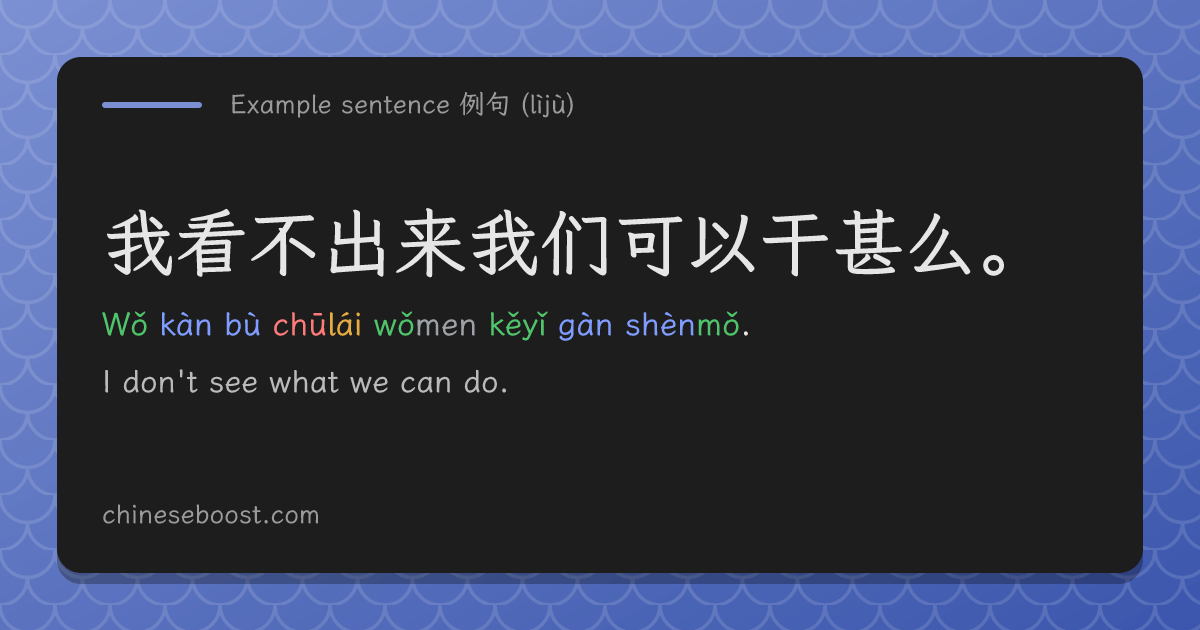 Example sentence 例句 (lìjù)

我看不出来我们可以干甚么。

Wǒ kàn bù chūlái wǒmen kěyǐ gàn shènmǒ.

I don't see what we can do.

chineseboost.com